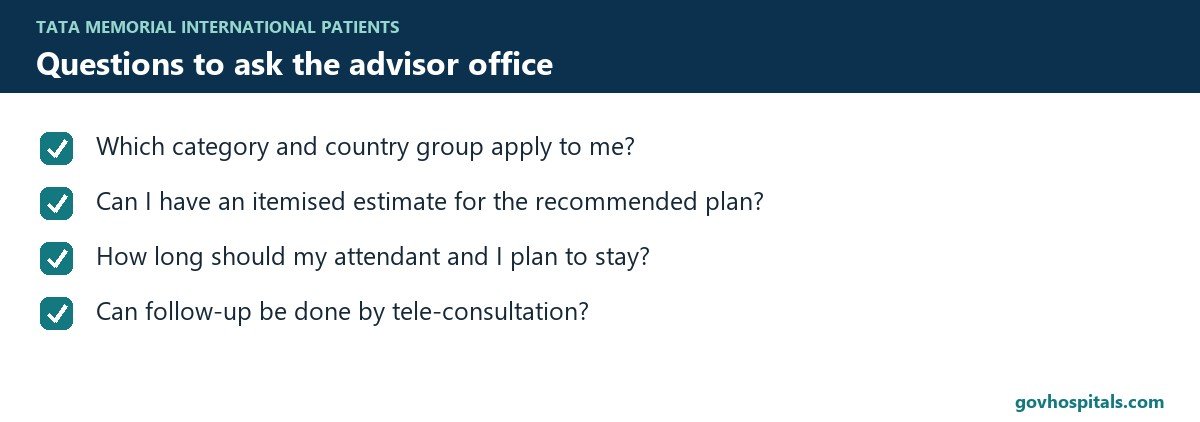 TATA MEMORIAL INTERNATIONAL PATIENTS

Questions to ask the advisor office

☑ Which category and country group apply to me?

☑ Can I have an itemised estimate for the recommended plan?

☑ How long should my attendant and I plan to stay?

☑ Can follow-up be done by tele-consultation?

govhospitals.com